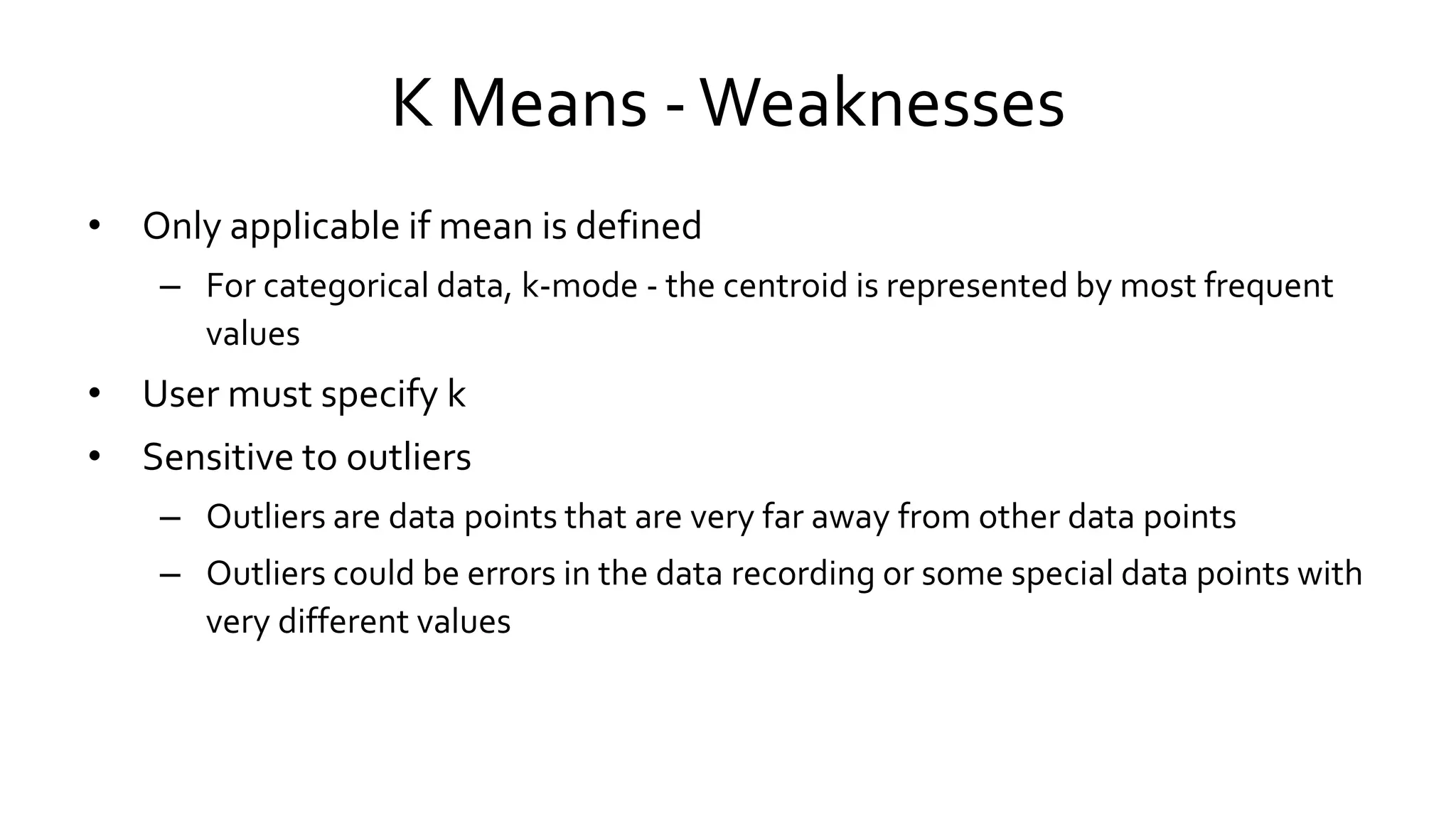 K Means - Weaknesses

• Only applicable if mean is defined
– For categorical data, k-mode - the centroid is represented by most frequent values
• User must specify k
• Sensitive to outliers
– Outliers are data points that are very far away from other data points
– Outliers could be errors in the data recording or some special data points with very different values